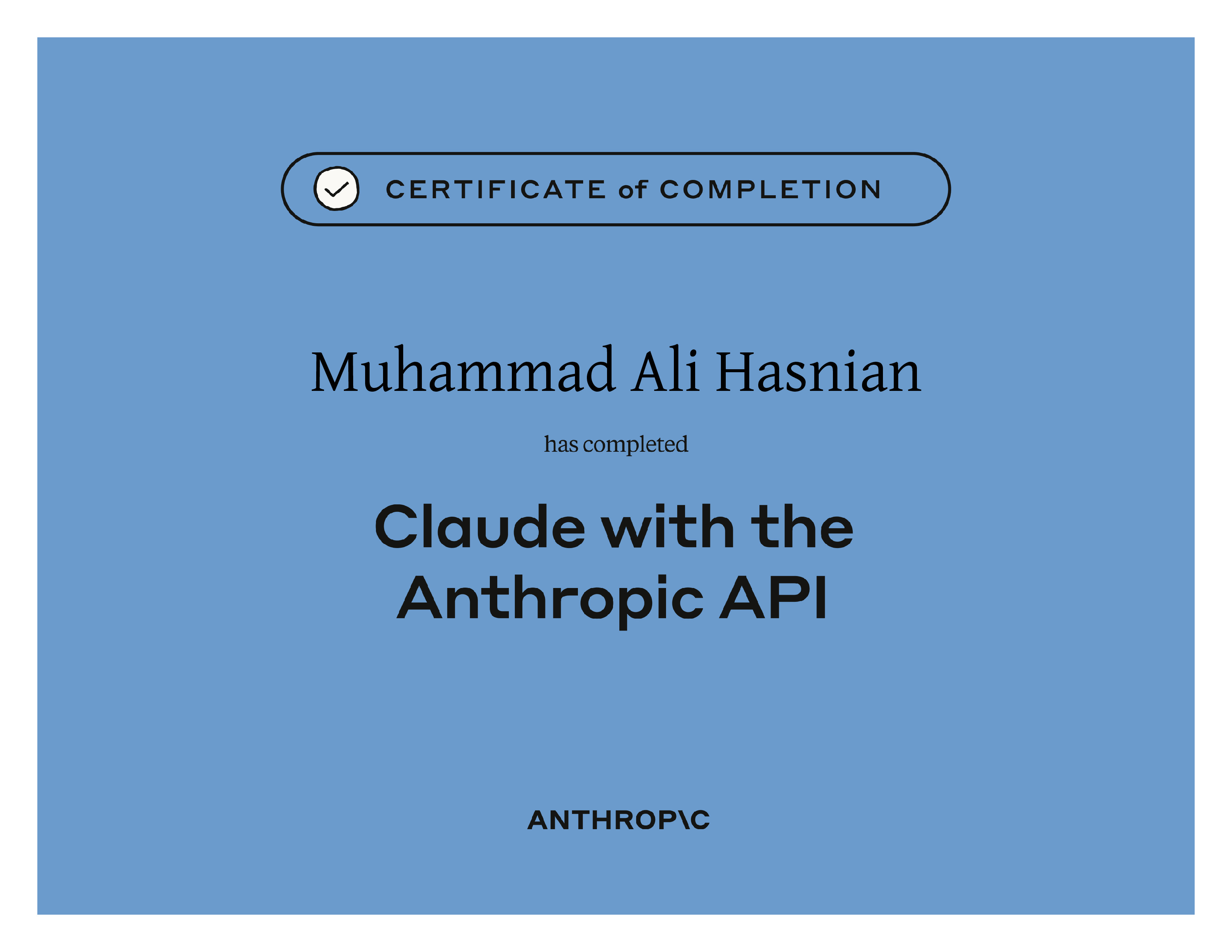 CERTIFICATE of COMPLETION

Muhammad Ali Hasnian

has completed

Claude with the Anthropic API

ANTHROP\C